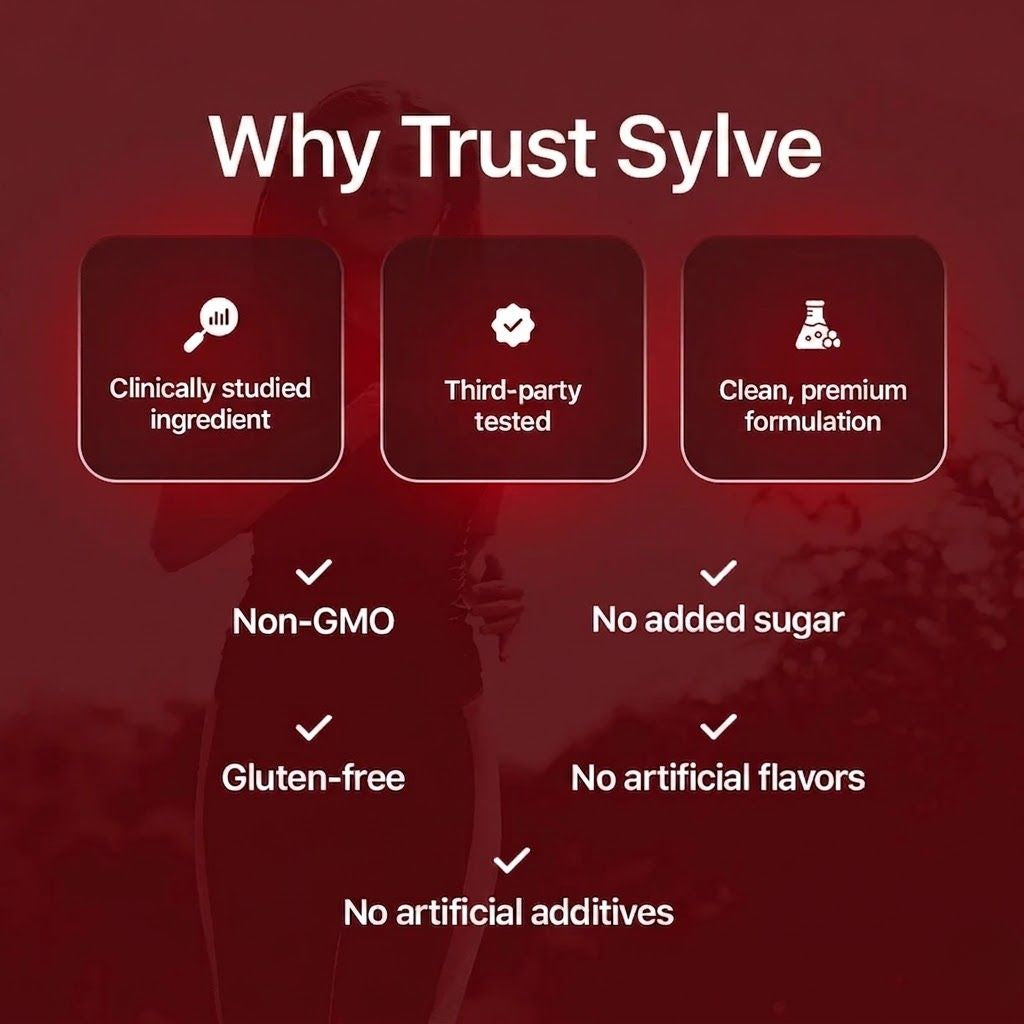 Why Trust Sylve

Clinically studied ingredient

Third-party tested

Clean, premium formulation

Non-GMO

No added sugar

Gluten-free

No artificial flavors

No artificial additives